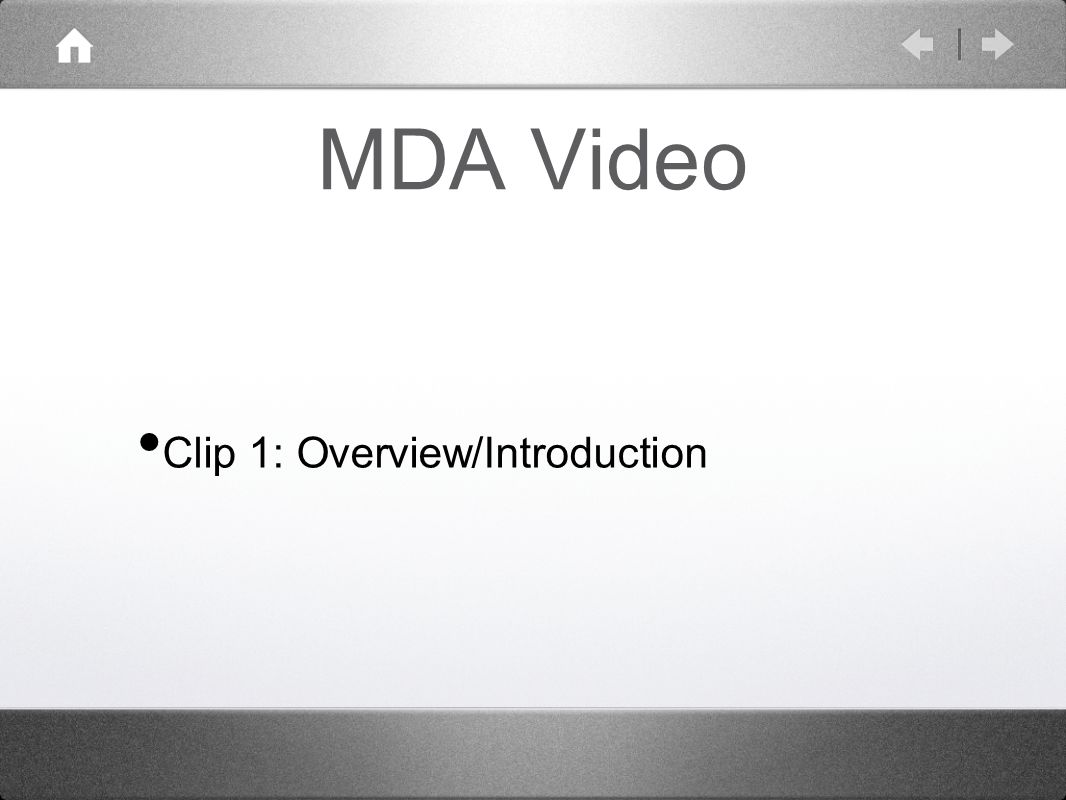 MDA Video

• Clip 1: Overview/Introduction